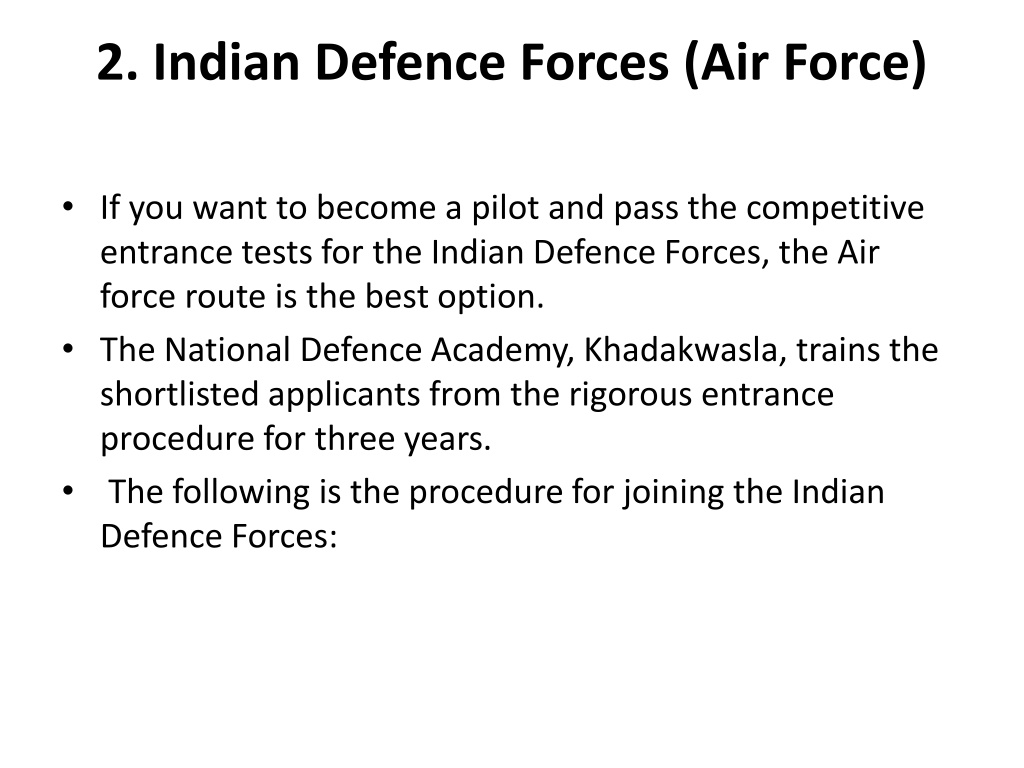 2. Indian Defence Forces (Air Force)

• If you want to become a pilot and pass the competitive entrance tests for the Indian Defence Forces, the Air force route is the best option.
• The National Defence Academy, Khadakwasla, trains the shortlisted applicants from the rigorous entrance procedure for three years.
• The following is the procedure for joining the Indian Defence Forces: